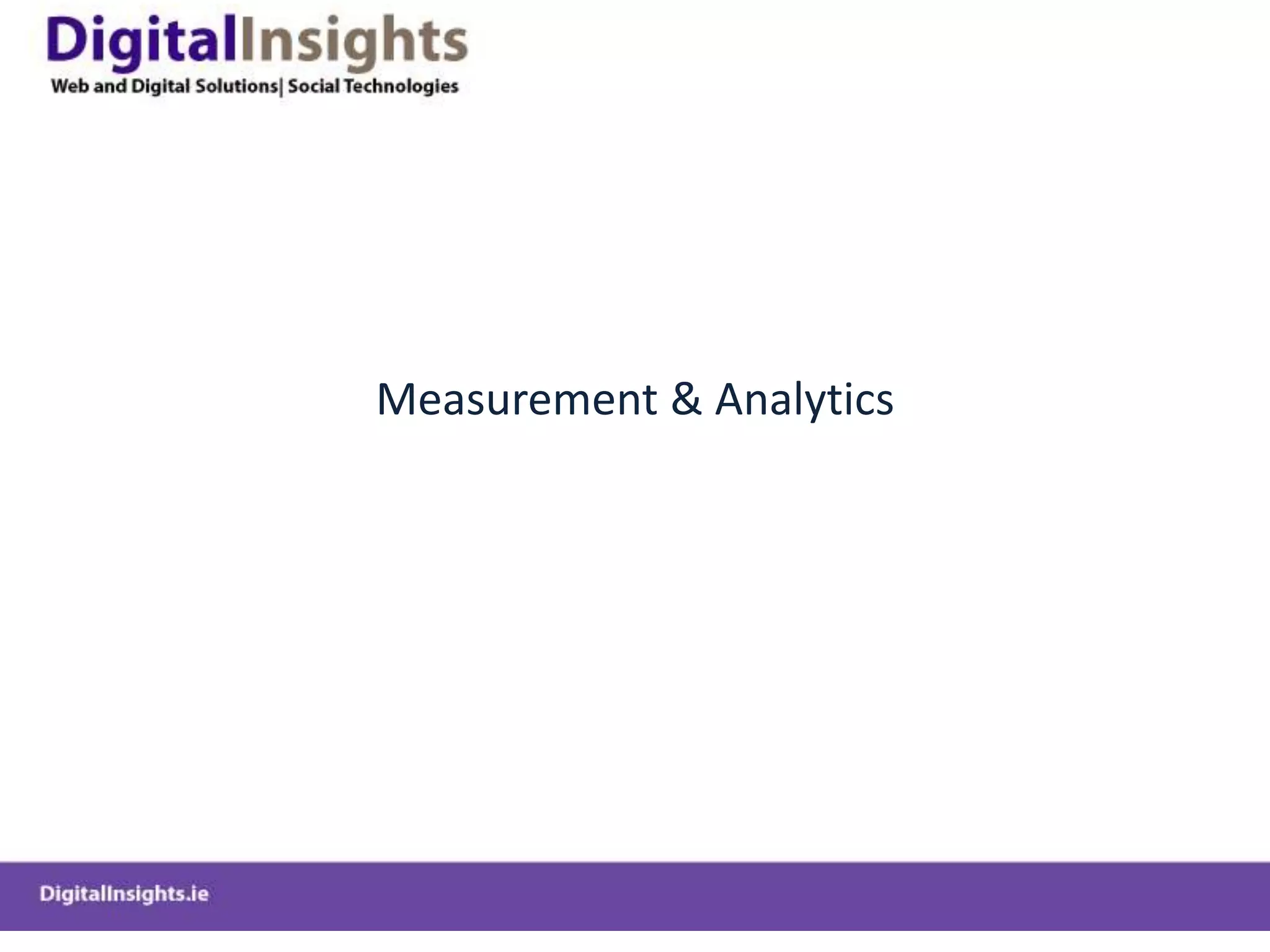 DigitalInsights
Web and Digital Solutions| Social Technologies

Measurement & Analytics

DigitalInsights.ie